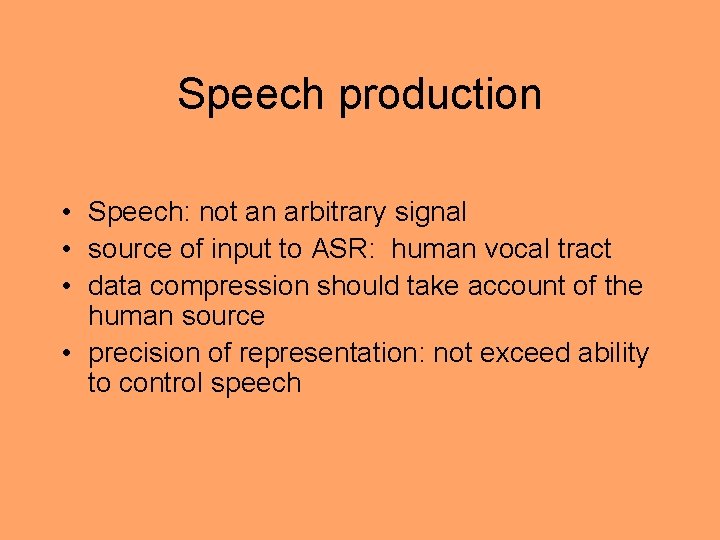 Speech production

• Speech: not an arbitrary signal
• source of input to ASR: human vocal tract
• data compression should take account of the human source
• precision of representation: not exceed ability to control speech